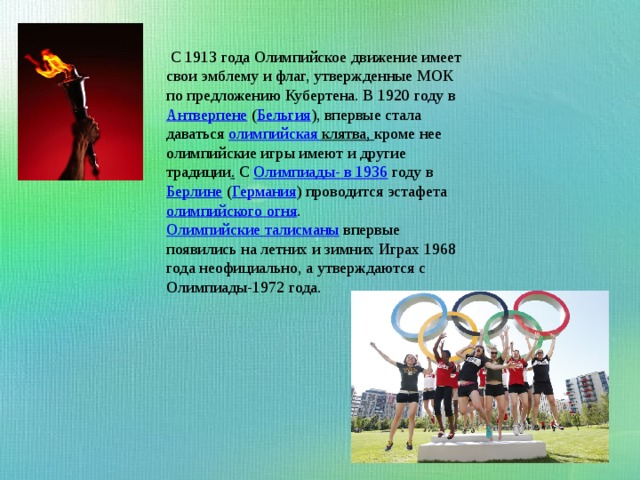 С 1913 года Олимпийское движение имеет свои эмблему и флаг, утвержденные МОК по предложению Кубертена. В 1920 году в Антверпене (Бельгия), впервые стала даваться олимпийская клятва, кроме нее олимпийские игры имеют и другие традиции. С Олимпиады- в 1936 году в Берлине (Германия) проводится эстафета олимпийского огня.
Олимпийские талисманы впервые появились на летних и зимних Играх 1968 года неофициально, а утверждаются с Олимпиады-1972 года.